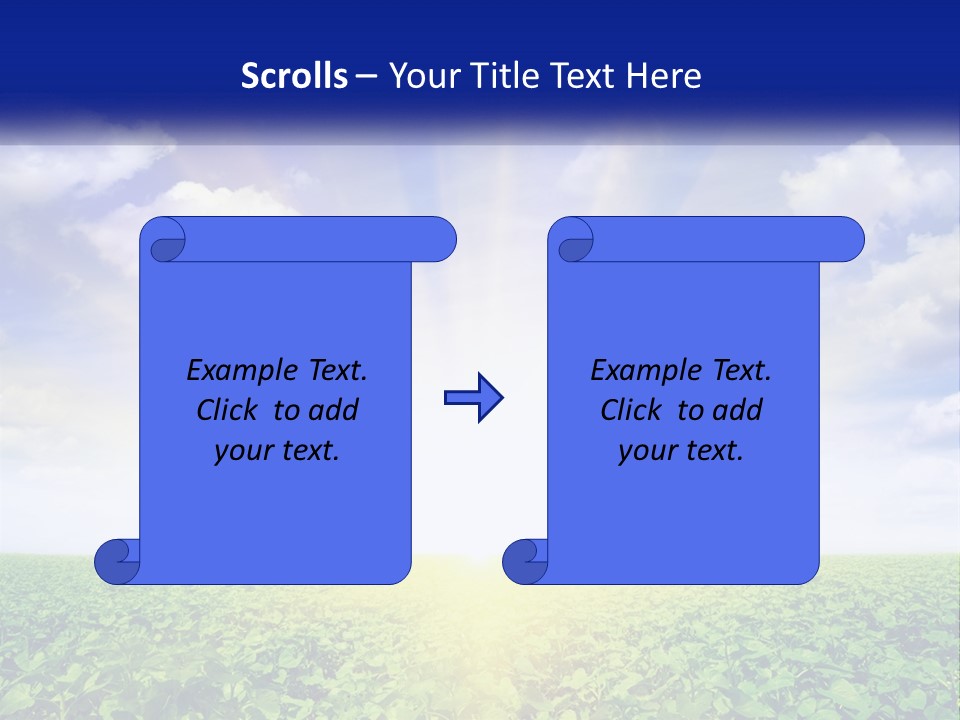 Scrolls – Your Title Text Here

Example Text.
Click to add
your text.

Example Text.
Click to add
your text.